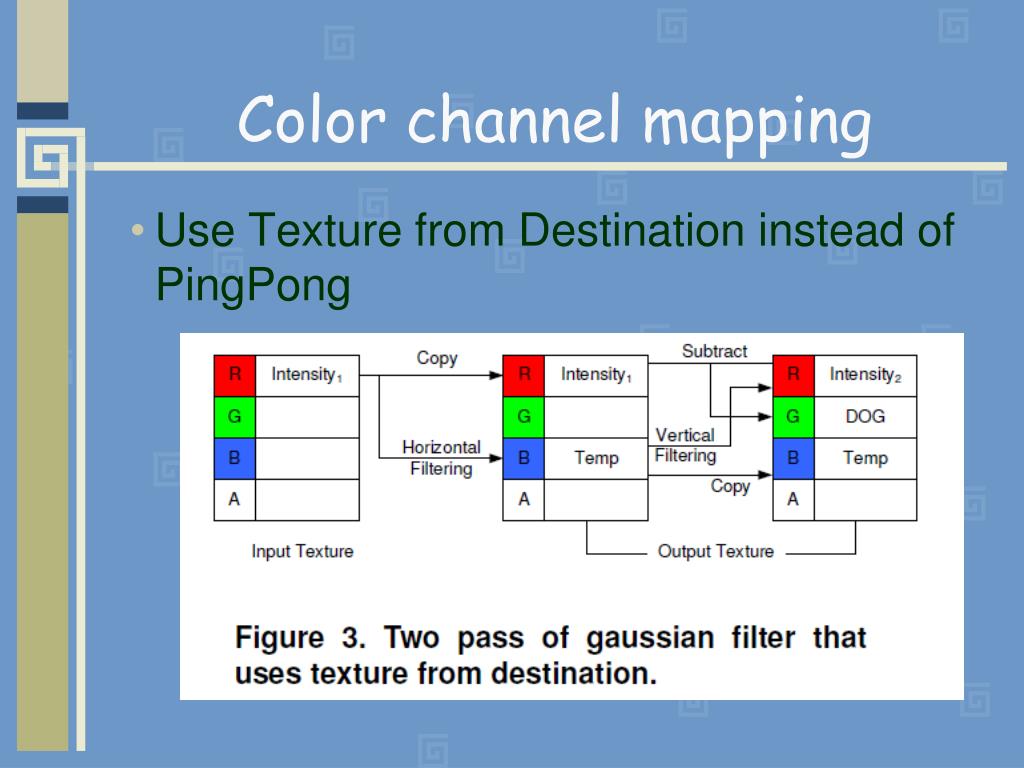 Color channel mapping

• Use Texture from Destination instead of PingPong

| R | Intensity$_1$ |
|---|---|
| G | |
| B | |
| A | |

Input Texture

Copy

Horizontal Filtering

| R | Intensity$_1$ |
|---|---|
| G | |
| B | Temp |
| A | |

Subtract

Vertical Filtering

Copy

| R | Intensity$_2$ |
|---|---|
| G | DOG |
| B | Temp |
| A | |

Output Texture

Figure 3. Two pass of gaussian filter that uses texture from destination.